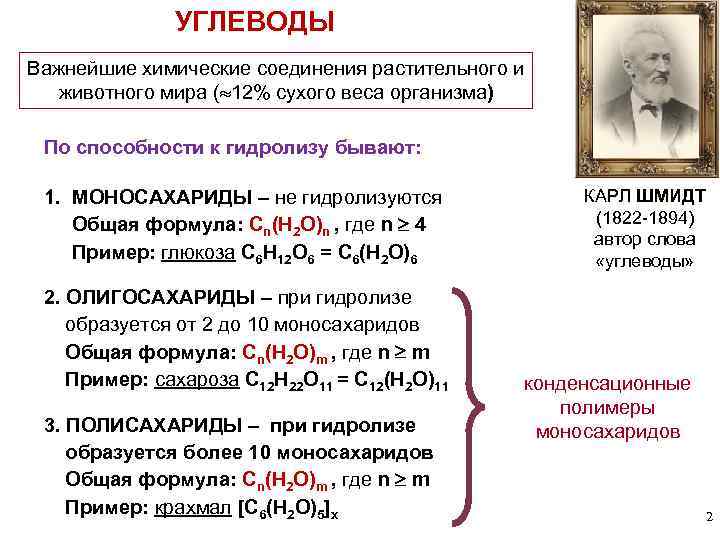 УГЛЕВОДЫ

Важнейшие химические соединения растительного и животного мира ($\approx$12% сухого веса организма)

По способности к гидролизу бывают:

1. МОНОСАХАРИДЫ – не гидролизуются
Общая формула: $C_n(H_2O)_n$ , где $n \geq 4$
Пример: глюкоза $C_6H_{12}O_6 = C_6(H_2O)_6$

2. ОЛИГОСАХАРИДЫ – при гидролизе образуется от 2 до 10 моносахаридов
Общая формула: $C_n(H_2O)_m$ , где $n \geq m$
Пример: сахароза $C_{12}H_{22}O_{11} = C_{12}(H_2O)_{11}$

3. ПОЛИСАХАРИДЫ – при гидролизе образуется более 10 моносахаридов
Общая формула: $C_n(H_2O)_m$ , где $n \geq m$
Пример: крахмал $[C_6(H_2O)_5]_x$

КАРЛ ШМИДТ
(1822-1894)
автор слова «углеводы»

конденсационные полимеры моносахаридов

2